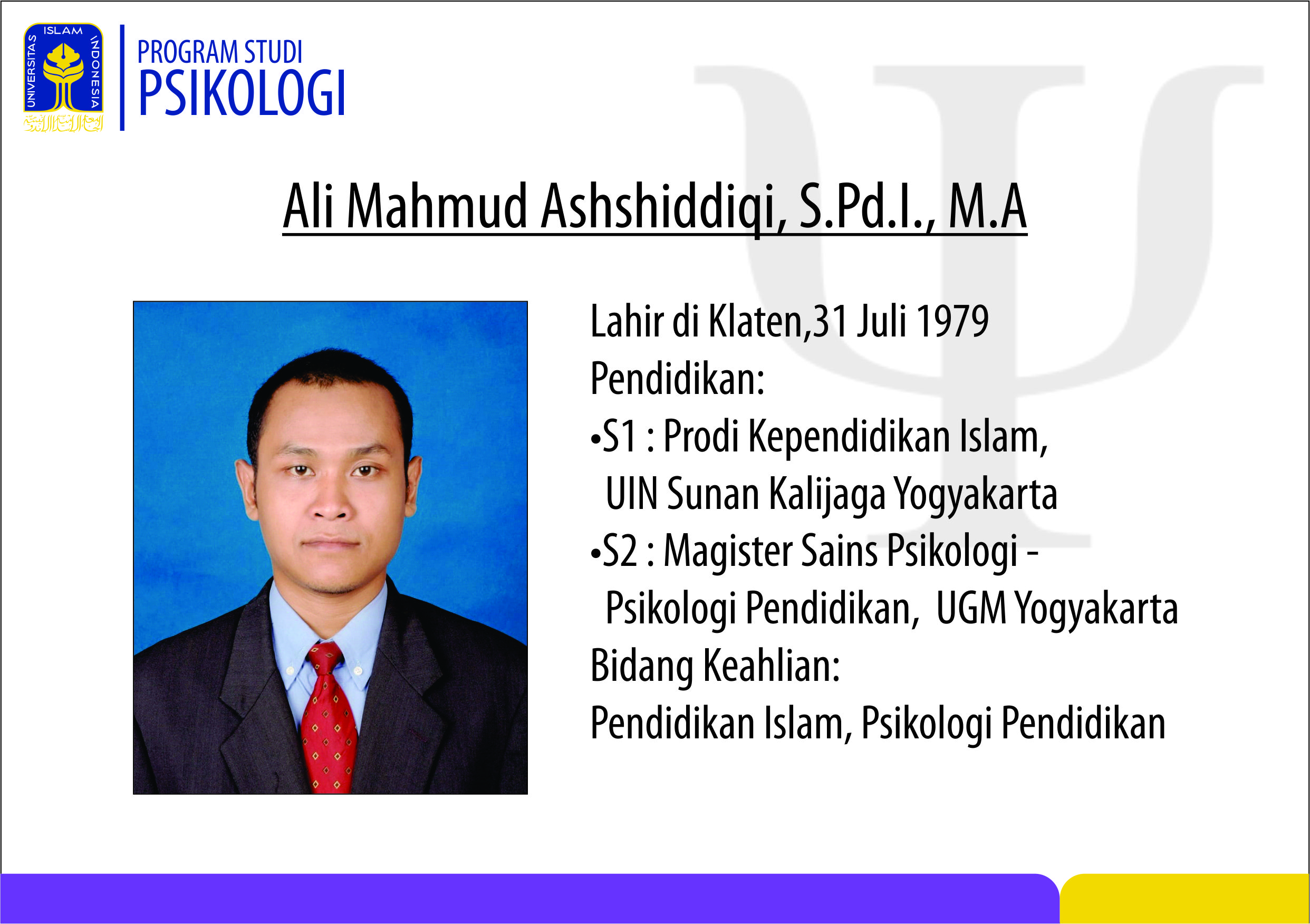 UNIVERSITAS ISLAM INDONESIA

PROGRAM STUDI
PSIKOLOGI

Ali Mahmud Ashshiddiqi, S.Pd.I., M.A

Lahir di Klaten,31 Juli 1979
Pendidikan:
•S1 : Prodi Kependidikan Islam, UIN Sunan Kalijaga Yogyakarta
•S2 : Magister Sains Psikologi - Psikologi Pendidikan, UGM Yogyakarta
Bidang Keahlian:
Pendidikan Islam, Psikologi Pendidikan